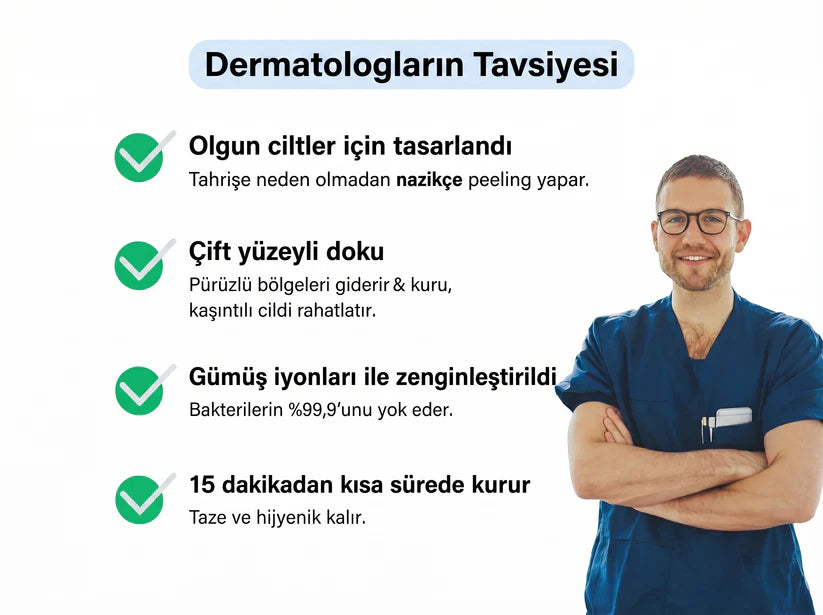 Dermatologların Tavsiyesi

Olgun ciltler için tasarlandı
Tahrişe neden olmadan nazikçe peeling yapar.

Çift yüzeyli doku
Pürüzlü bölgeleri giderir & kuru, kaşıntılı cildi rahatlatır.

Gümüş iyonları ile zenginleştirildi
Bakterilerin %99,9'unu yok eder.

15 dakikadan kısa sürede kurur
Taze ve hijyenik kalır.